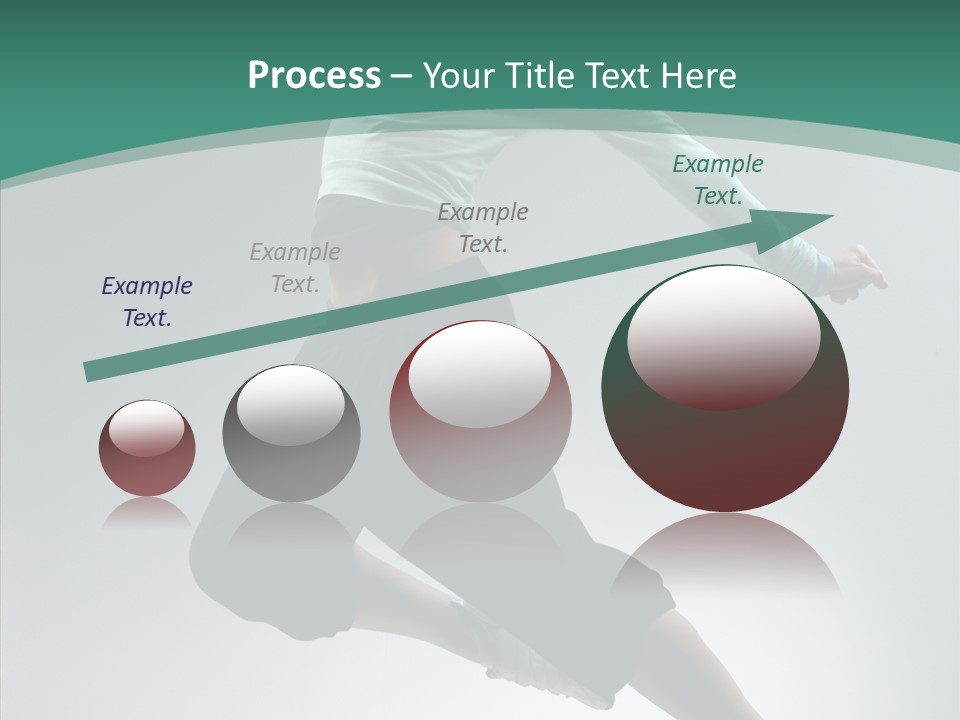 Process – Your Title Text Here

Example Text.

Example Text.

Example Text.

Example Text.